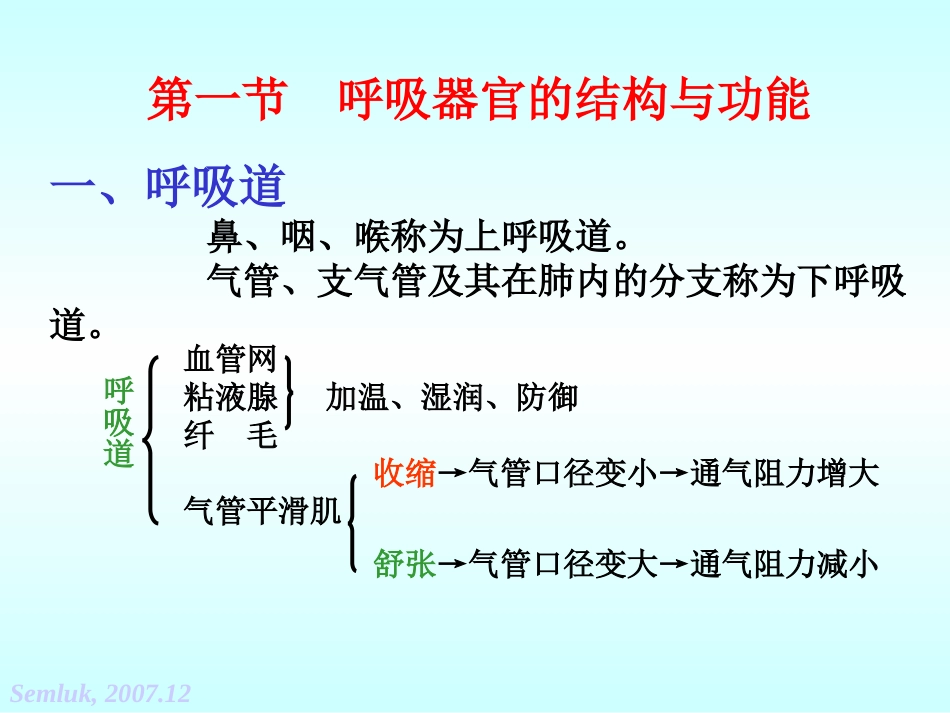 第一节　呼吸器官的结构与功能

一、呼吸道

鼻、咽、喉称为上呼吸道。

气管、支气管及其在肺内的分支称为下呼吸道。

呼吸道

血管网
粘液腺
纤　毛

加温、湿润、防御

气管平滑肌

收缩→气管口径变小→通气阻力增大

舒张→气管口径变大→通气阻力减小

Semluk, 2007.12